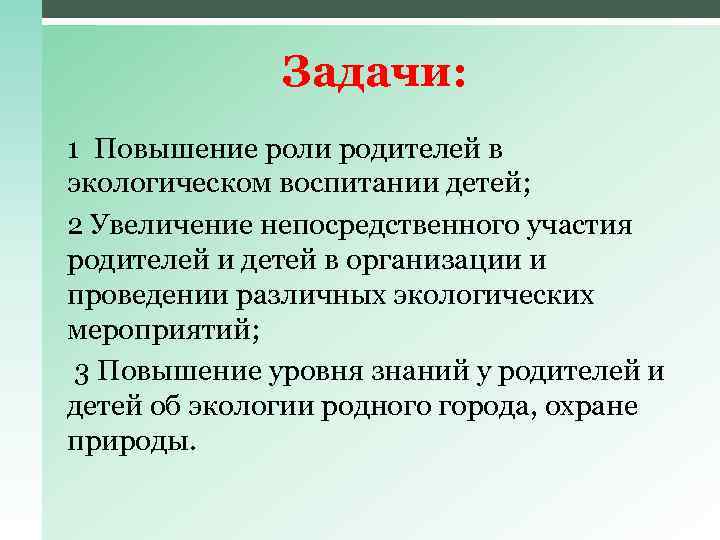 Задачи:

1 Повышение роли родителей в экологическом воспитании детей;

2 Увеличение непосредственного участия родителей и детей в организации и проведении различных экологических мероприятий;

3 Повышение уровня знаний у родителей и детей об экологии родного города, охране природы.